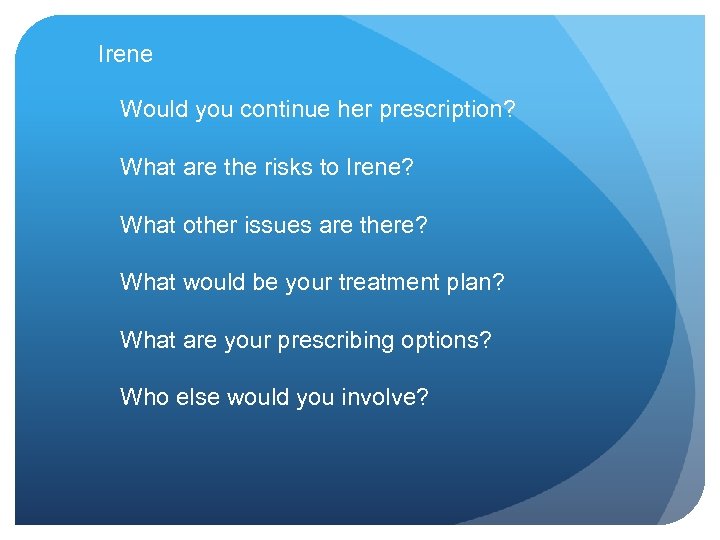 Irene

Would you continue her prescription?

What are the risks to Irene?

What other issues are there?

What would be your treatment plan?

What are your prescribing options?

Who else would you involve?